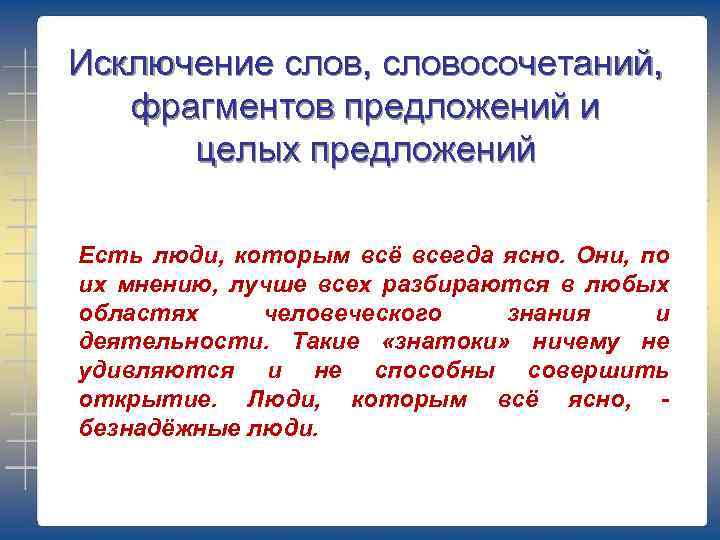 Исключение слов, словосочетаний, фрагментов предложений и целых предложений

Есть люди, которым всё всегда ясно. Они, по их мнению, лучше всех разбираются в любых областях человеческого знания и деятельности. Такие «знатоки» ничему не удивляются и не способны совершить открытие. Люди, которым всё ясно, - безнадёжные люди.